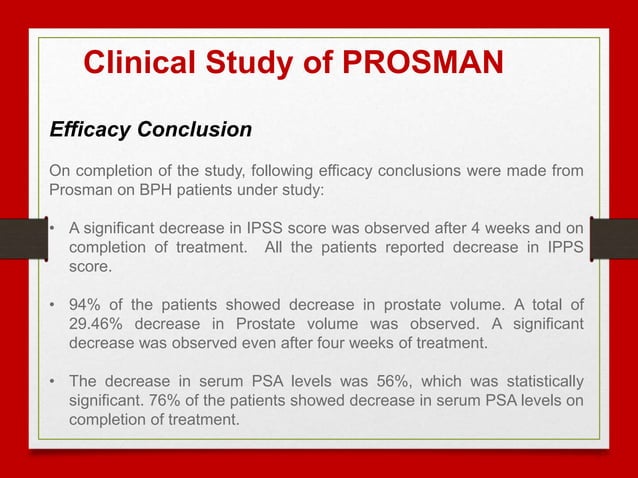 Clinical Study of PROSMAN

Efficacy Conclusion

On completion of the study, following efficacy conclusions were made from Prosman on BPH patients under study:

• A significant decrease in IPSS score was observed after 4 weeks and on completion of treatment. All the patients reported decrease in IPPS score.

• 94% of the patients showed decrease in prostate volume. A total of 29.46% decrease in Prostate volume was observed. A significant decrease was observed even after four weeks of treatment.

• The decrease in serum PSA levels was 56%, which was statistically significant. 76% of the patients showed decrease in serum PSA levels on completion of treatment.